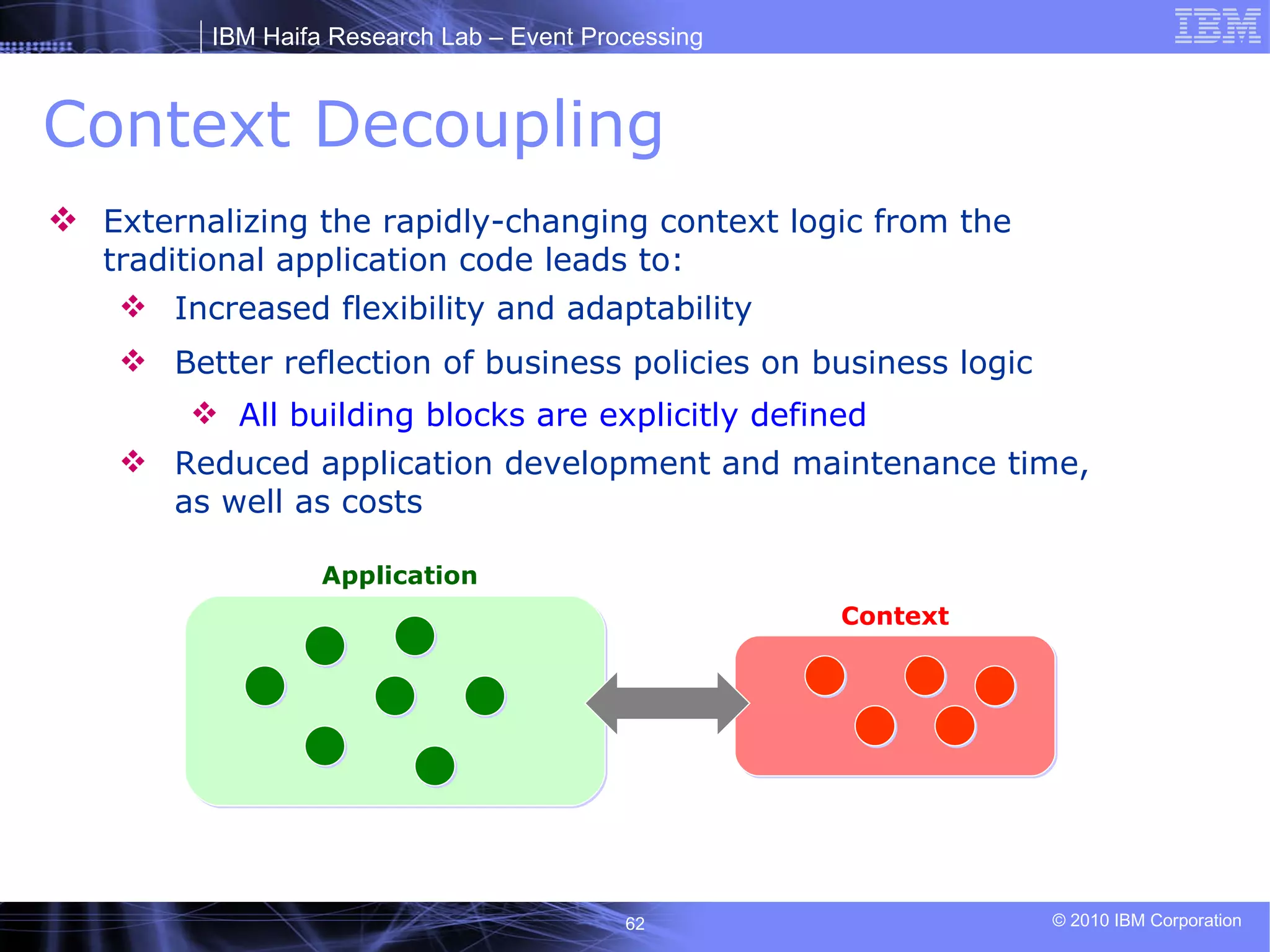 IBM Haifa Research Lab – Event Processing

IBM

Context Decoupling

❖ Externalizing the rapidly-changing context logic from the traditional application code leads to:

❖ Increased flexibility and adaptability

❖ Better reflection of business policies on business logic

❖ All building blocks are explicitly defined

❖ Reduced application development and maintenance time, as well as costs

Application

Context

62

© 2010 IBM Corporation